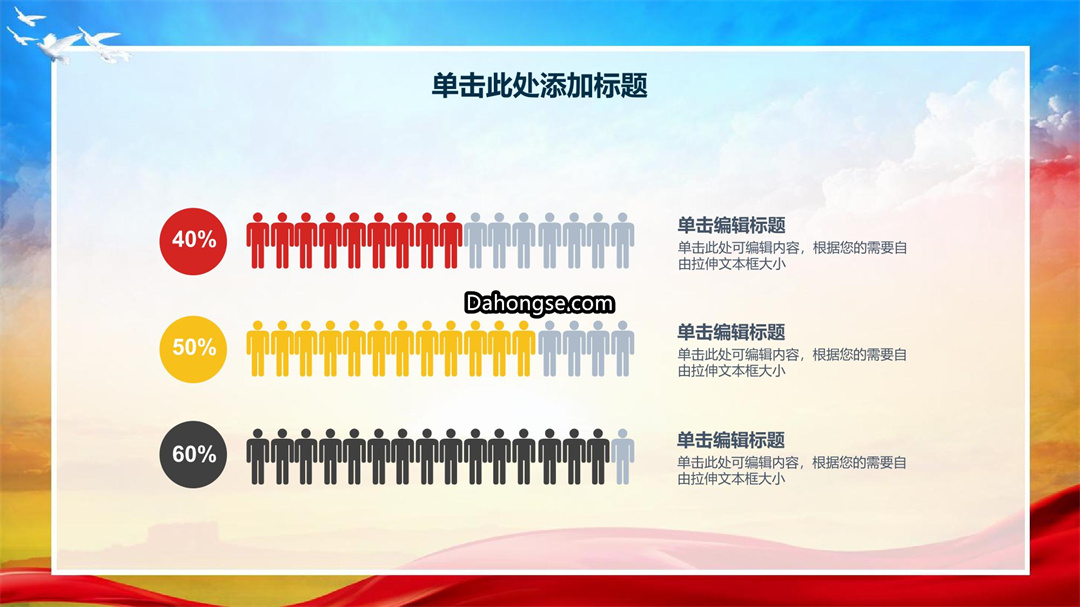 单击此处添加标题

40%

单击编辑标题
单击此处可编辑内容，根据您的需要自由拉伸文本框大小

Dahongse.com

50%

单击编辑标题
单击此处可编辑内容，根据您的需要自由拉伸文本框大小

60%

单击编辑标题
单击此处可编辑内容，根据您的需要自由拉伸文本框大小